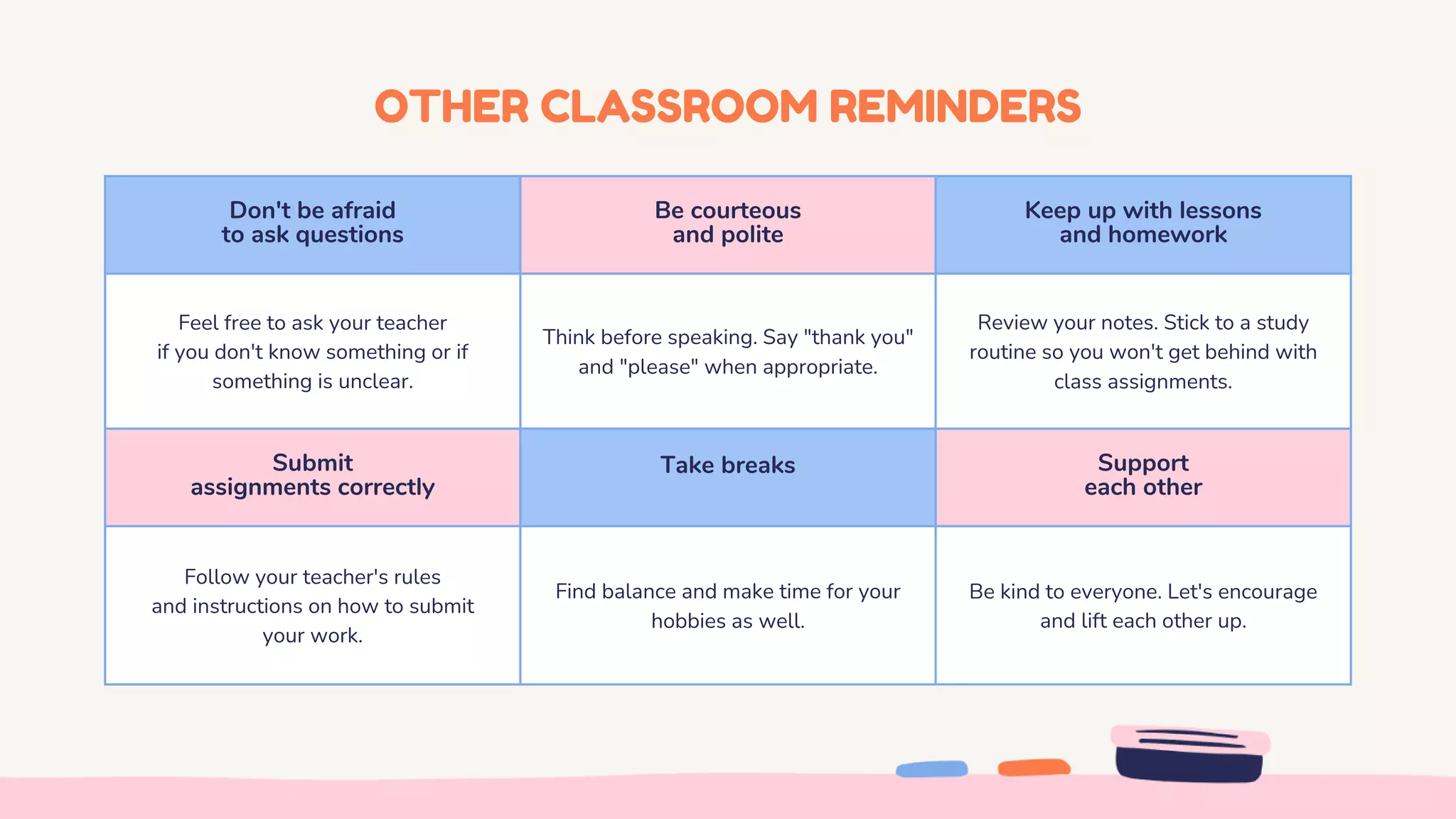 OTHER CLASSROOM REMINDERS

| Don't be afraid to ask questions | Be courteous and polite | Keep up with lessons and homework |
|---|---|---|
| Feel free to ask your teacher if you don't know something or if something is unclear. | Think before speaking. Say "thank you" and "please" when appropriate. | Review your notes. Stick to a study routine so you won't get behind with class assignments. |
| Submit assignments correctly | Take breaks | Support each other |
| Follow your teacher's rules and instructions on how to submit your work. | Find balance and make time for your hobbies as well. | Be kind to everyone. Let's encourage and lift each other up. |